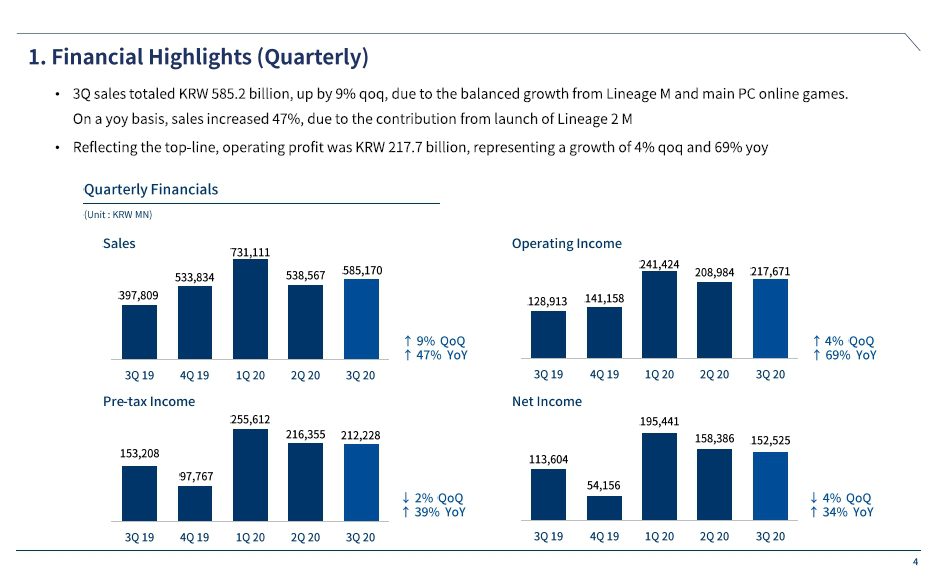 1. Financial Highlights (Quarterly)

• 3Q sales totaled KRW 585.2 billion, up by 9% qoq, due to the balanced growth from Lineage M and main PC online games. On a yoy basis, sales increased 47%, due to the contribution from launch of Lineage 2 M

• Reflecting the top-line, operating profit was KRW 217.7 billion, representing a growth of 4% qoq and 69% yoy

Quarterly Financials

(Unit : KRW MN)

Sales

397,809 533,834 731,111 538,567 585,170

3Q 19 4Q 19 1Q 20 2Q 20 3Q 20

↑ 9% QoQ
↑ 47% YoY

Operating Income

128,913 141,158 241,424 208,984 217,671

3Q 19 4Q 19 1Q 20 2Q 20 3Q 20

↑ 4% QoQ
↑ 69% YoY

Pre-tax Income

153,208 97,767 255,612 216,355 212,228

3Q 19 4Q 19 1Q 20 2Q 20 3Q 20

↓ 2% QoQ
↑ 39% YoY

Net Income

113,604 54,156 195,441 158,386 152,525

3Q 19 4Q 19 1Q 20 2Q 20 3Q 20

↓ 4% QoQ
↑ 34% YoY

4